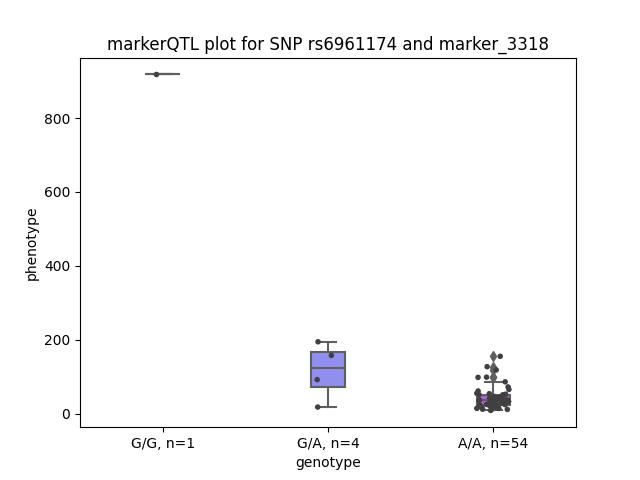 markerQTL plot for SNP rs6961174 and marker_3318

phenotype

800

600

400

200

0

G/G, n=1

G/A, n=4

A/A, n=54

genotype